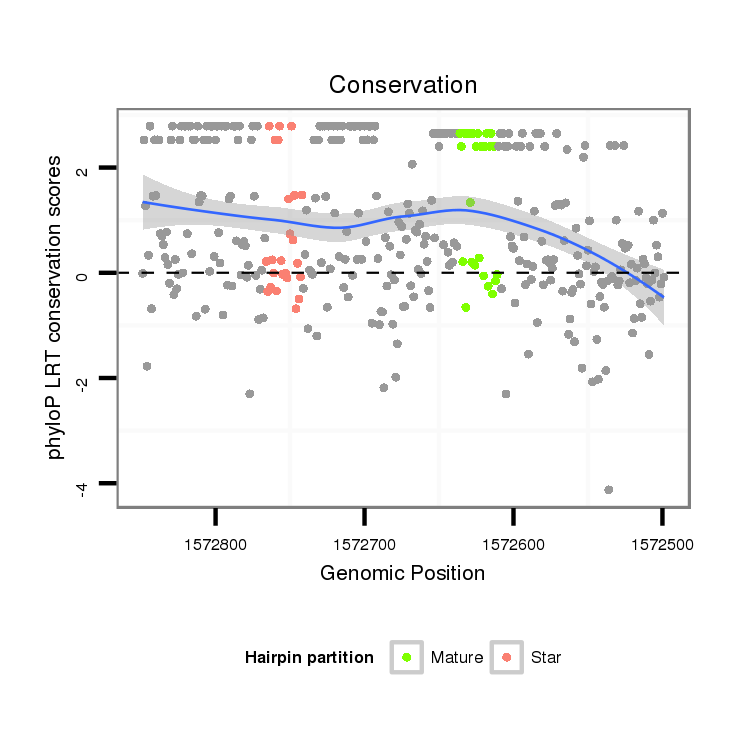 Conservation

phyloP LRT conservation scores

2
0
-2
-4

1572800
1572700
1572600
1572500

Genomic Position

Hairpin partition
Mature
Star